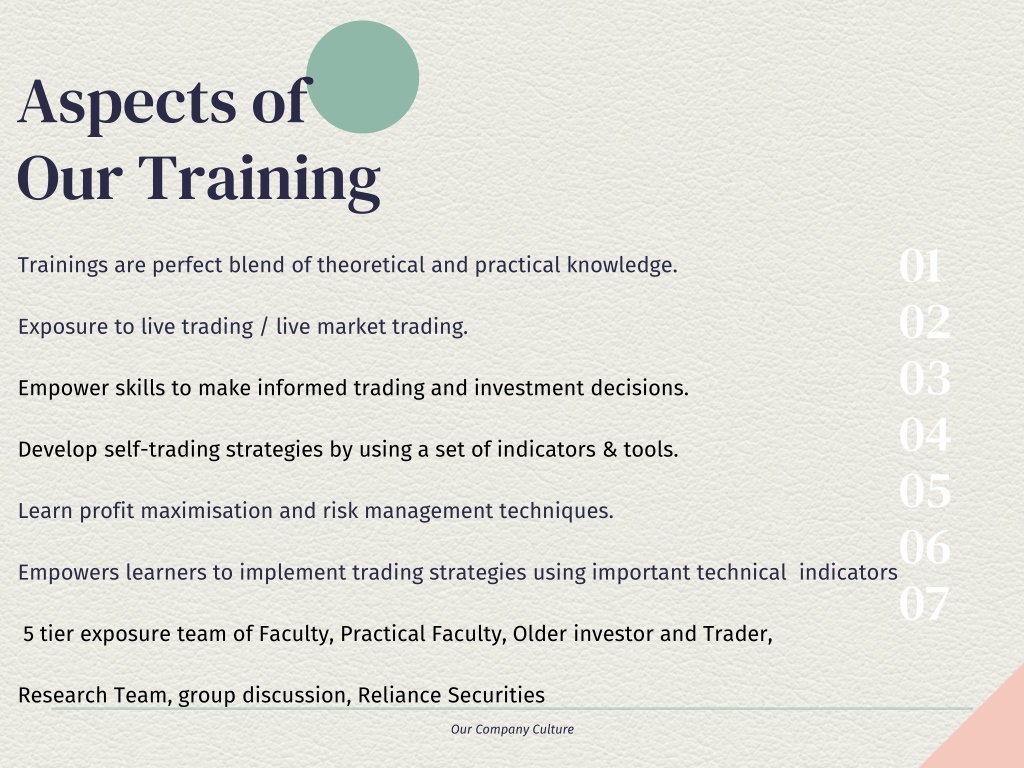 Aspects of Our Training

Trainings are perfect blend of theoretical and practical knowledge.

Exposure to live trading / live market trading.

Empower skills to make informed trading and investment decisions.

Develop self-trading strategies by using a set of indicators & tools.

Learn profit maximisation and risk management techniques.

Empowers learners to implement trading strategies using important technical indicators

5 tier exposure team of Faculty, Practical Faculty, Older investor and Trader,

Research Team, group discussion, Reliance Securities

01
02
03
04
05
06
07

Our Company Culture